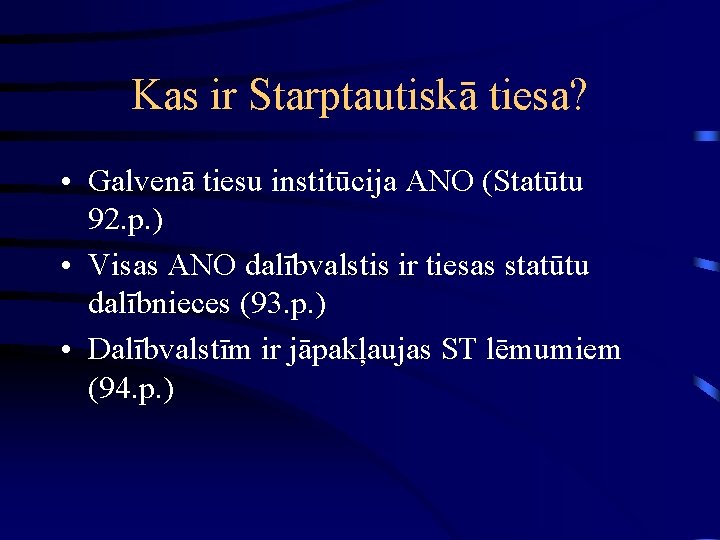 Kas ir Starptautiskā tiesa?

• Galvenā tiesu institūcija ANO (Statūtu 92.p.)
• Visas ANO dalībvalstis ir tiesas statūtu dalībnieces (93.p.)
• Dalībvalstīm ir jāpakļaujas ST lēmumiem (94.p.)